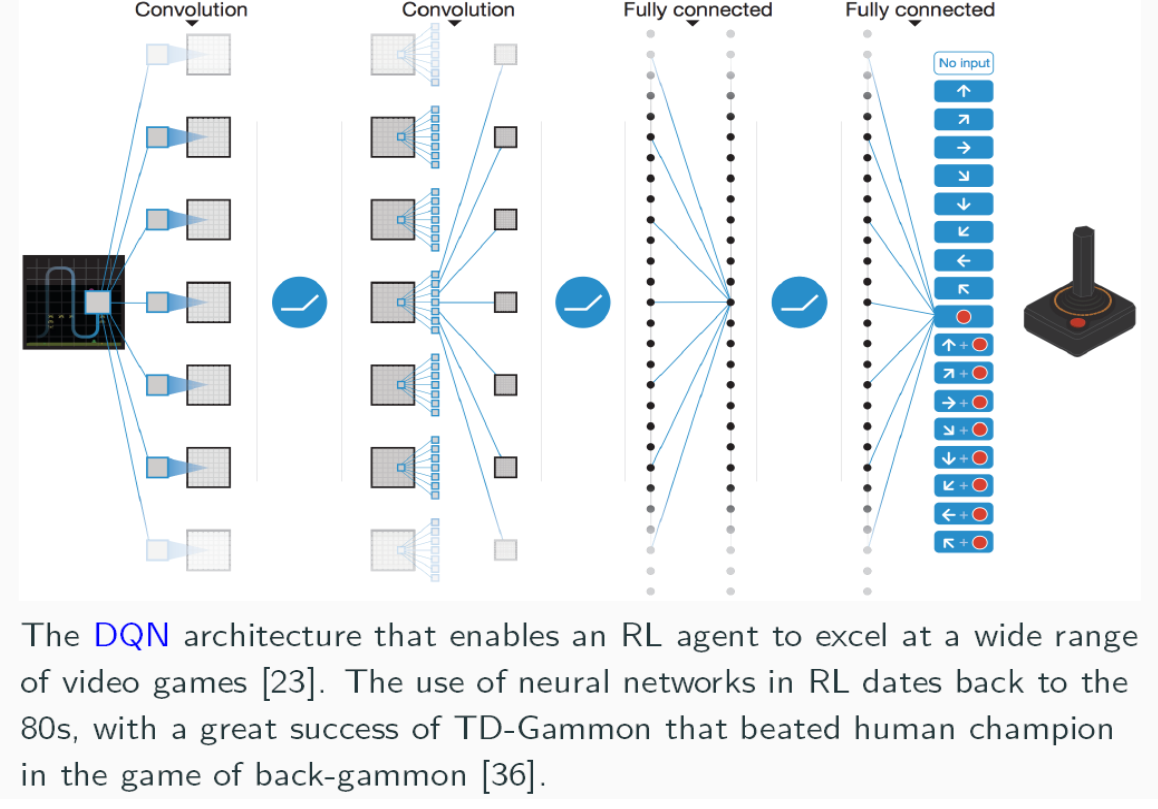 Convolution

Convolution

Fully connected

Fully connected

No input

↑

↗

→

↘

↓

↙

←

↖

↑ +

↗ +

→ +

↘ +

↓ +

↙ +

← +

↖ +

The DQN architecture that enables an RL agent to excel at a wide range of video games [23]. The use of neural networks in RL dates back to the 80s, with a great success of TD-Gammon that beated human champion in the game of back-gammon [36].